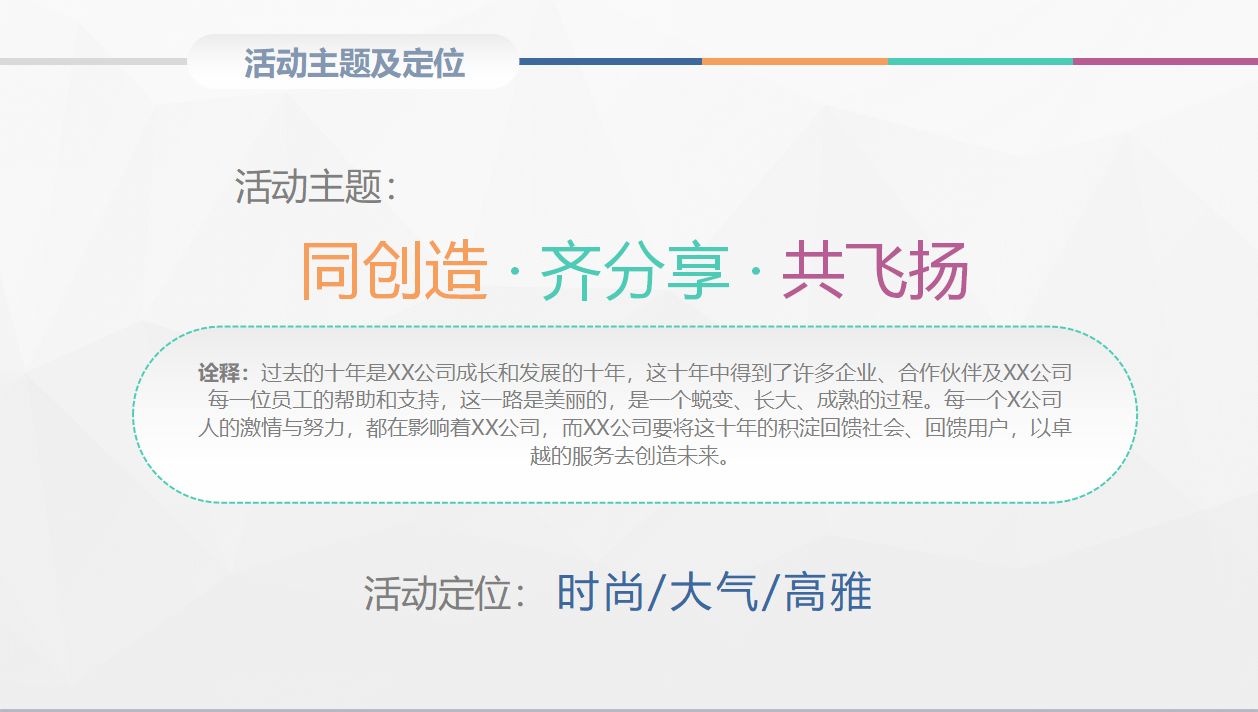 活动主题及定位

活动主题：

同创造 · 齐分享 · 共飞扬

诠释：过去的十年是XX公司成长和发展的十年，这十年中得到了许多企业、合作伙伴及XX公司每一位员工的帮助和支持，这一路是美丽的，是一个蜕变、长大、成熟的过程。每一个X公司人的激情与努力，都在影响着XX公司，而XX公司要将这十年的积淀回馈社会、回馈用户，以卓越的服务去创造未来。

活动定位：时尚/大气/高雅